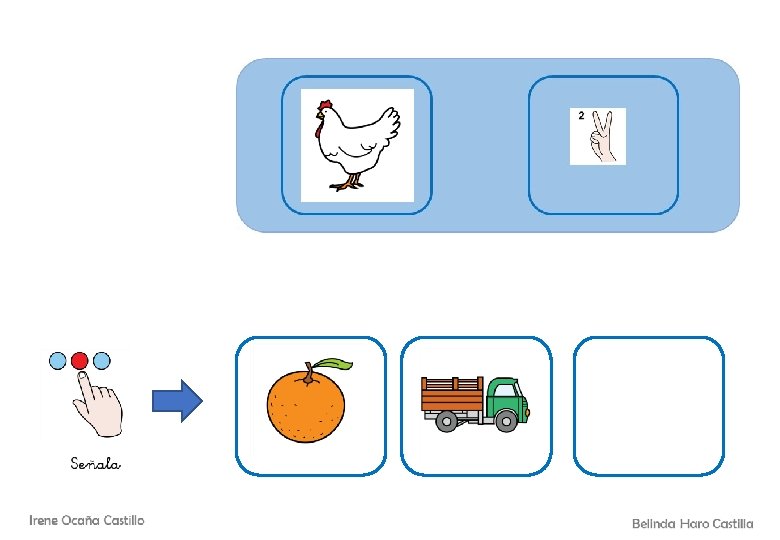 2

Señala

Irene Ocaña Castillo

Belinda Haro Castilla